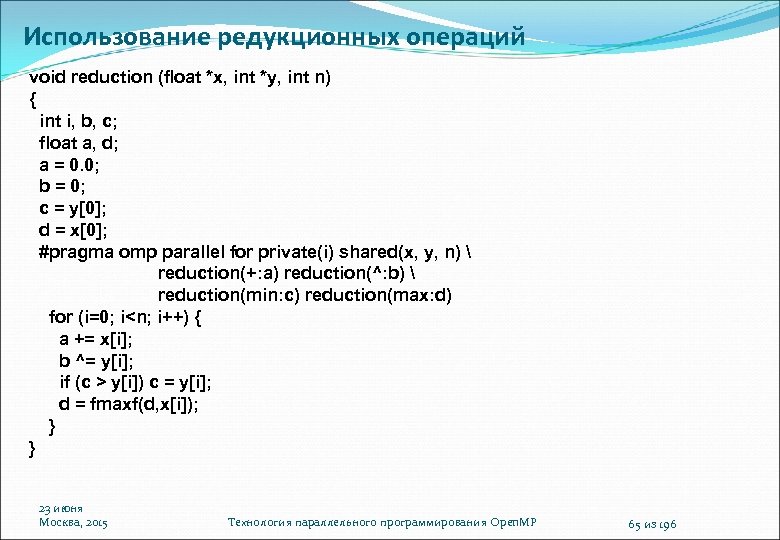 Использование редукционных операций

void reduction (float *x, int *y, int n)
{
  int i, b, c;
  float a, d;
  a = 0.0;
  b = 0;
  c = y[0];
  d = x[0];
  #pragma omp parallel for private(i) shared(x, y, n) \
                    reduction(+:a) reduction(^:b) \
                    reduction(min:c) reduction(max:d)
   for (i=0; i<n; i++) {
     a += x[i];
     b ^= y[i];
     if (c > y[i]) c = y[i];
     d = fmaxf(d,x[i]);
   }
}

23 июня
Москва, 2015

Технология параллельного программирования OpenMP

65 из 196